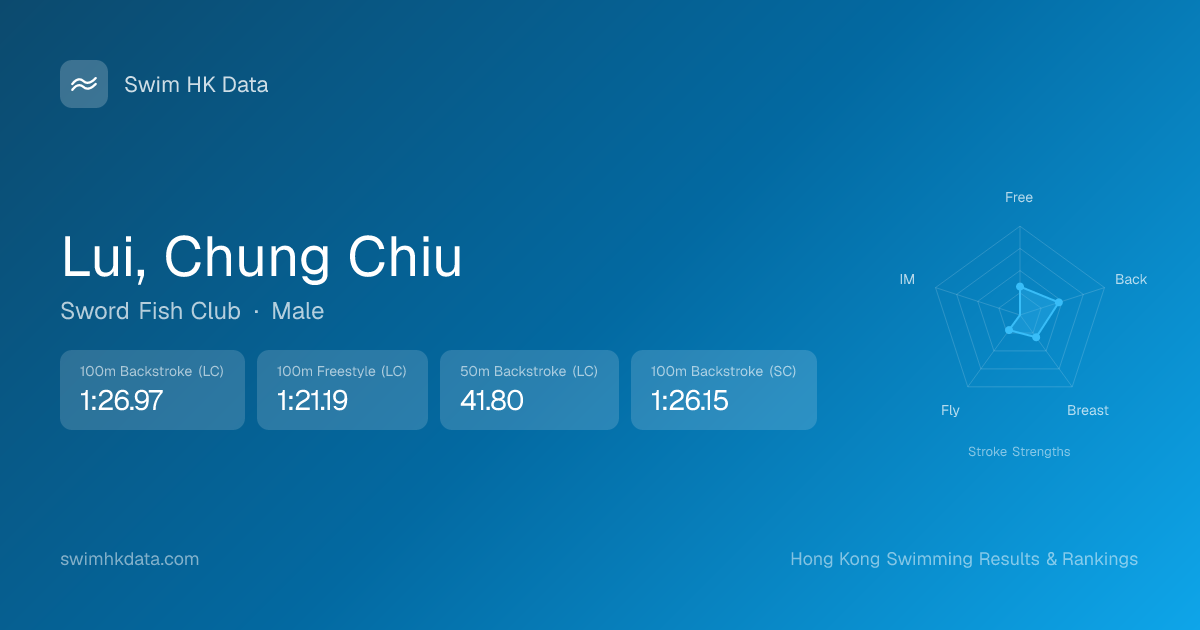 Swim HK Data

Lui, Chung Chiu

Sword Fish Club · Male

100m Backstroke (LC)
1:26.97

100m Freestyle (LC)
1:21.19

50m Backstroke (LC)
41.80

100m Backstroke (SC)
1:26.15

Free
Back
Breast
Fly
IM
Stroke Strengths

swimhkdata.com

Hong Kong Swimming Results & Rankings